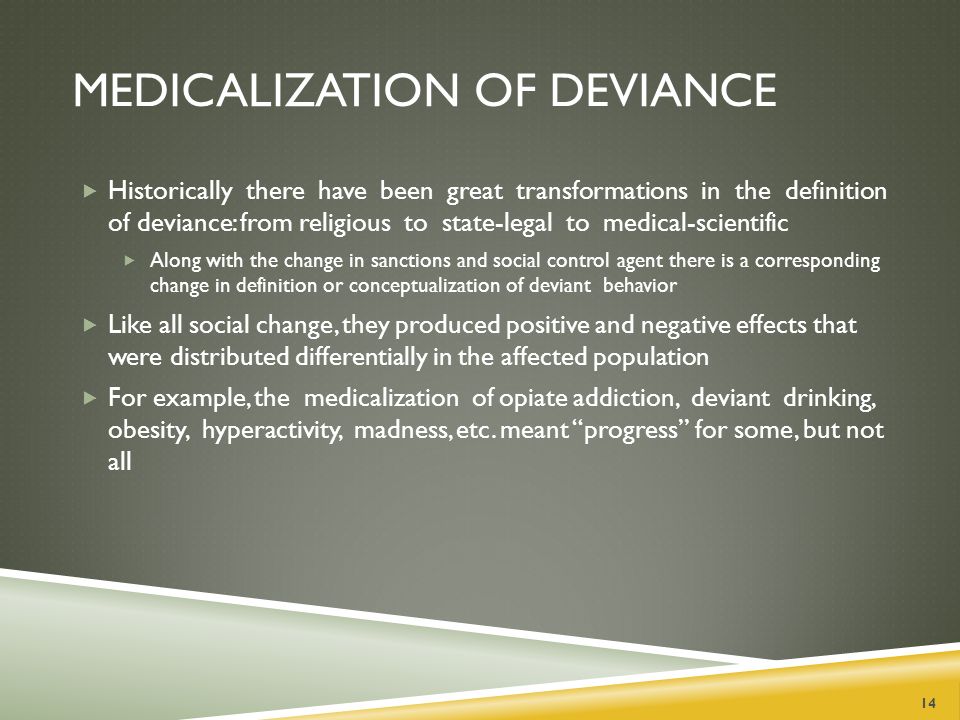 MEDICALIZATION OF DEVIANCE

Historically there have been great transformations in the definition of deviance: from religious to state-legal to medical-scientific

Along with the change in sanctions and social control agent there is a corresponding change in definition or conceptualization of deviant behavior

Like all social change, they produced positive and negative effects that were distributed differentially in the affected population

For example, the medicalization of opiate addiction, deviant drinking, obesity, hyperactivity, madness, etc. meant "progress" for some, but not all

14